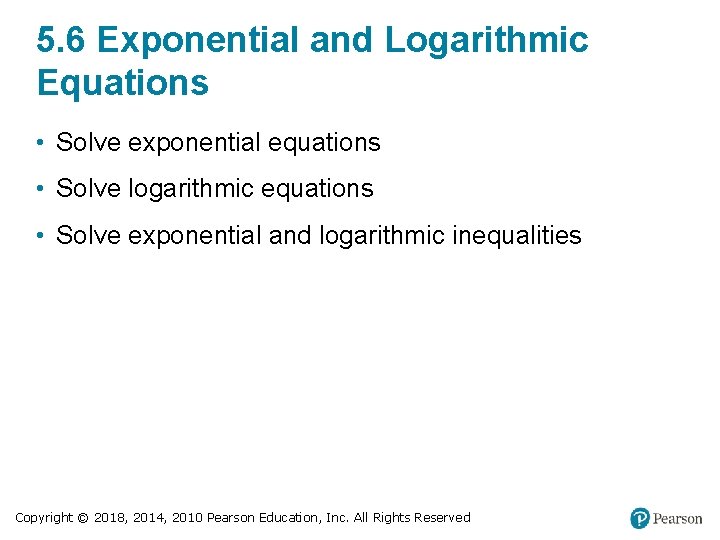 5.6 Exponential and Logarithmic Equations

• Solve exponential equations

• Solve logarithmic equations

• Solve exponential and logarithmic inequalities

Copyright © 2018, 2014, 2010 Pearson Education, Inc. All Rights Reserved

Pearson